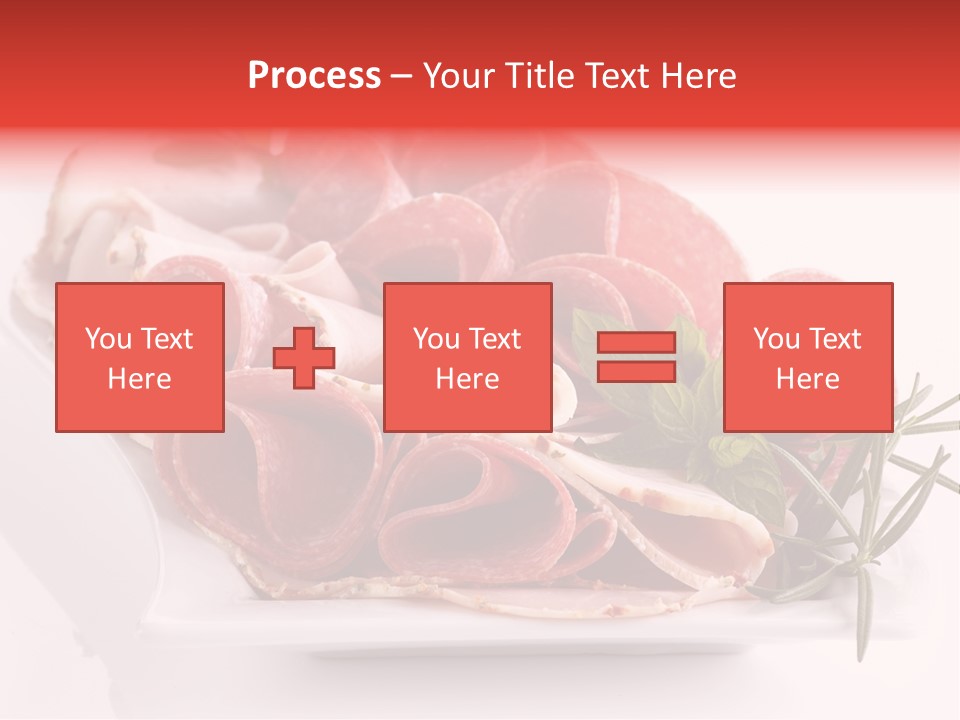 Process – Your Title Text Here

You Text Here

You Text Here

You Text Here